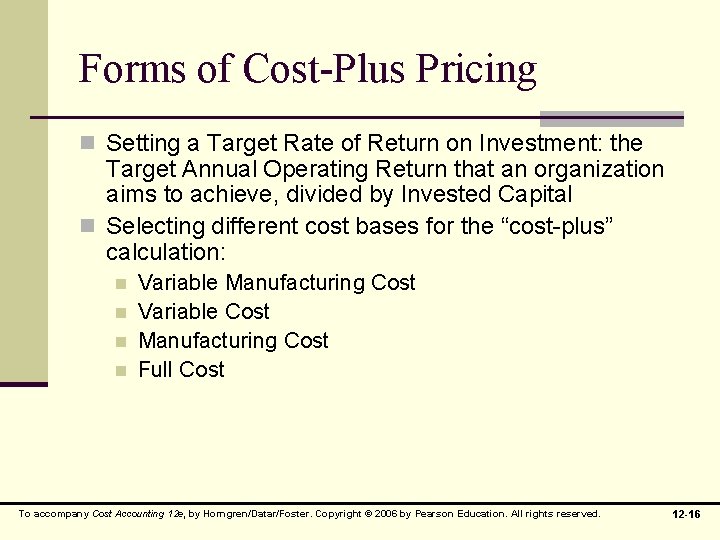 Forms of Cost-Plus Pricing

Setting a Target Rate of Return on Investment: the Target Annual Operating Return that an organization aims to achieve, divided by Invested Capital

Selecting different cost bases for the “cost-plus” calculation:

Variable Manufacturing Cost

Variable Cost

Manufacturing Cost

Full Cost

To accompany Cost Accounting 12e, by Horngren/Datar/Foster. Copyright © 2006 by Pearson Education. All rights reserved.

12-16